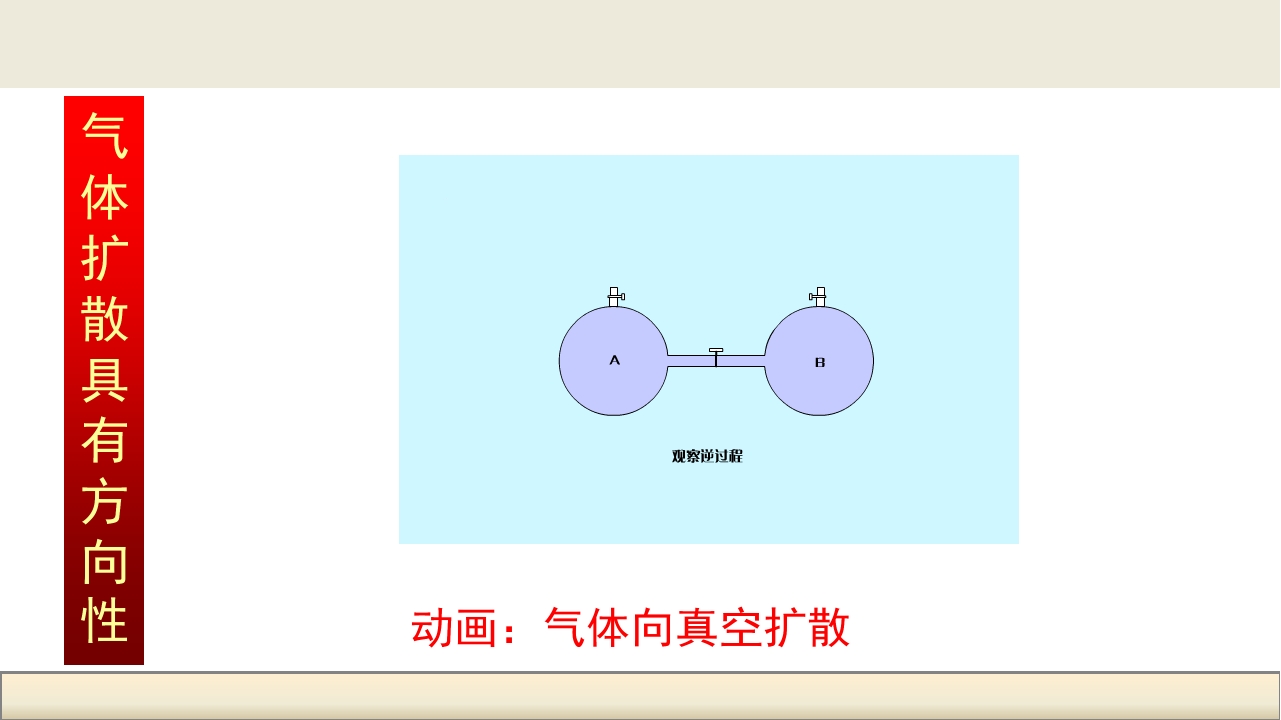 气体扩散具有方向性

A

B

观察逆过程

动画：气体向真空扩散